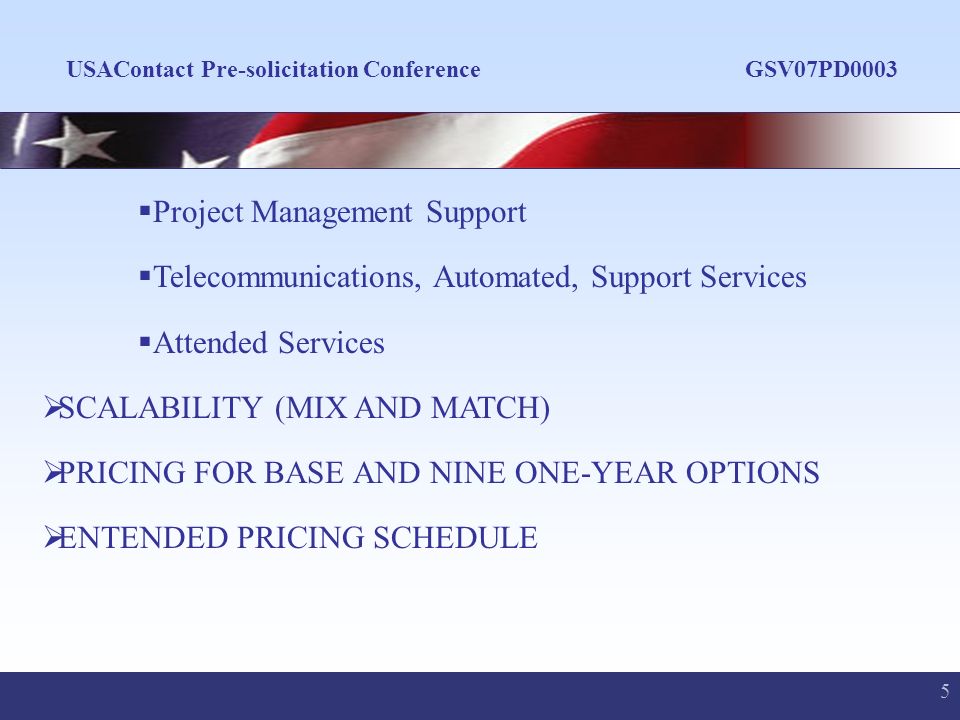 USAContact Pre-solicitation Conference

GSV07PD0003

▪Project Management Support

▪Telecommunications, Automated, Support Services

▪Attended Services

➢SCALABILITY (MIX AND MATCH)

➢PRICING FOR BASE AND NINE ONE-YEAR OPTIONS

➢ENTENDED PRICING SCHEDULE

5